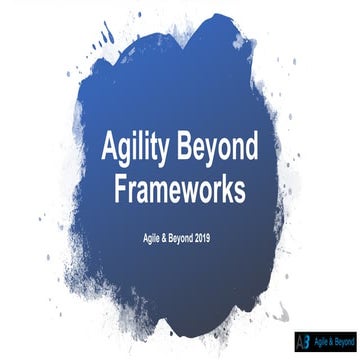 Agility Beyond Frameworks

Agile & Beyond 2019

AB Agile & Beyond